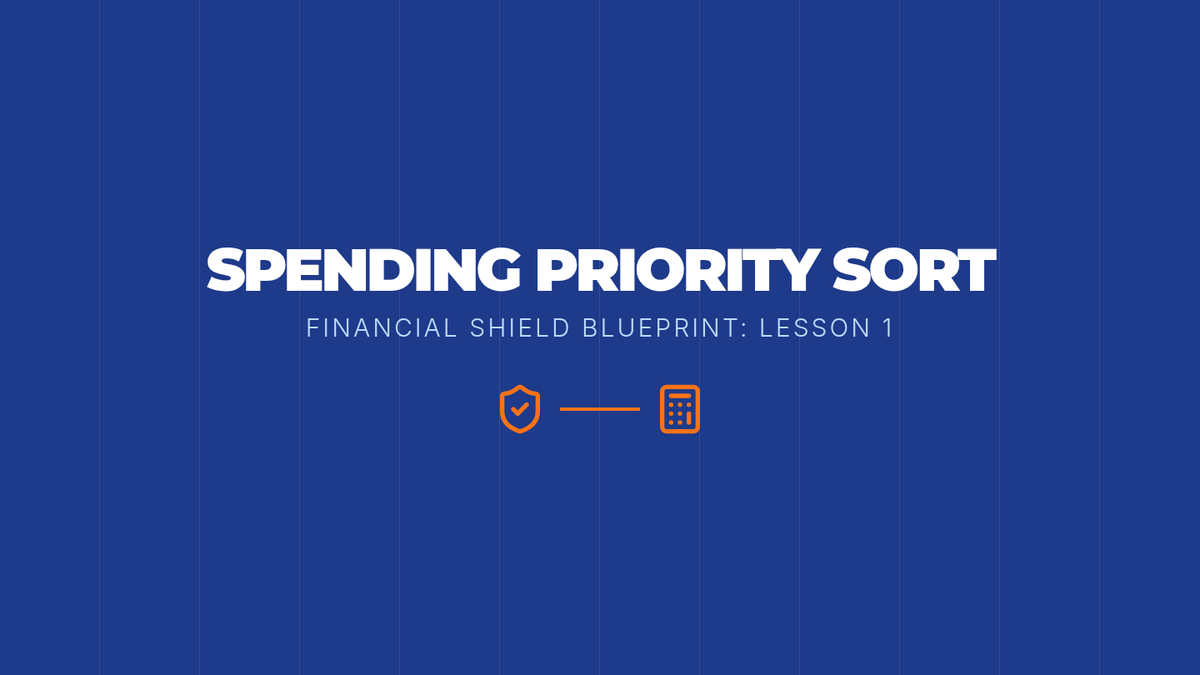 SPENDING PRIORITY SORT

FINANCIAL SHIELD BLUEPRINT: LESSON 1